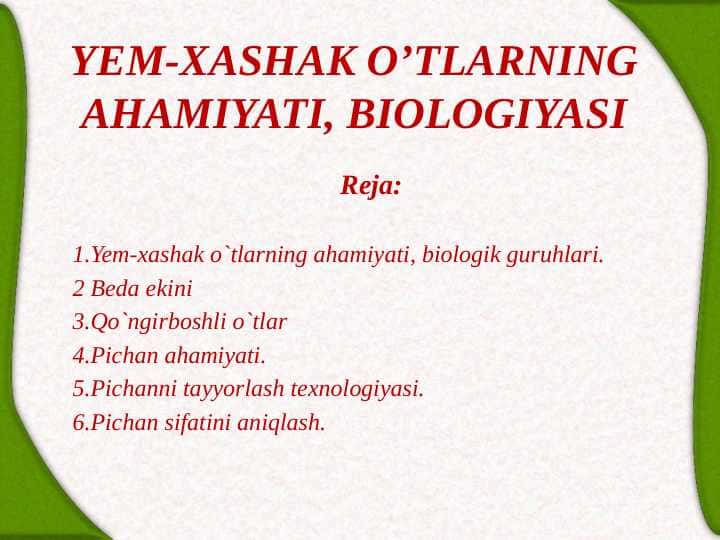 YEM-XASHAK O’TLARNING AHAMIYATI, BIOLOGIYASI

Reja:

1.Yem-xashak o`tlarning ahamiyati, biologik guruhlari.
2 Beda ekini
3.Qo`ngirboshli o`tlar
4.Pichan ahamiyati.
5.Pichanni tayyorlash texnologiyasi.
6.Pichan sifatini aniqlash.